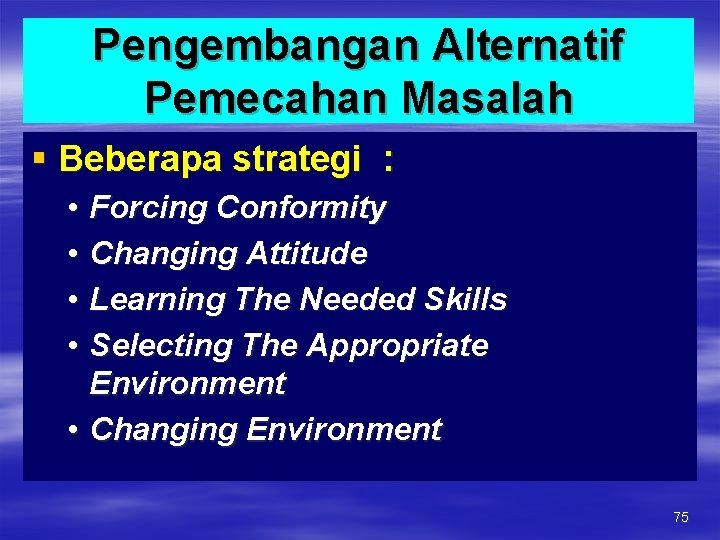 Pengembangan Alternatif Pemecahan Masalah

▪ Beberapa strategi :
• Forcing Conformity
• Changing Attitude
• Learning The Needed Skills
• Selecting The Appropriate Environment
• Changing Environment

75